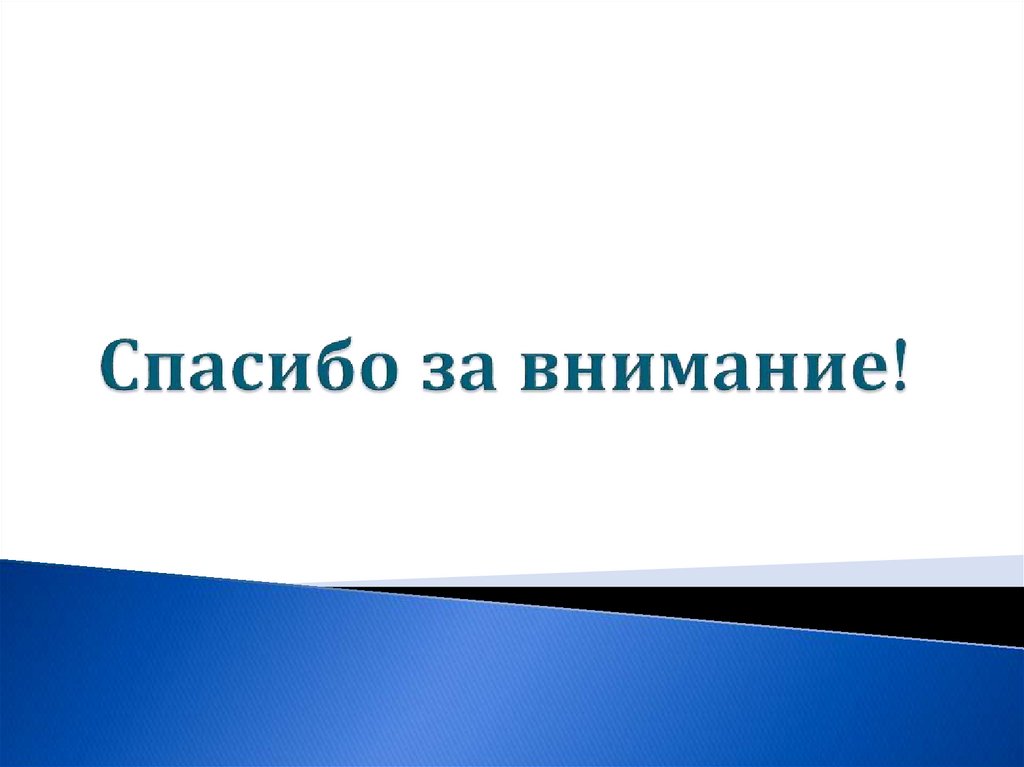 Спасибо за внимание!